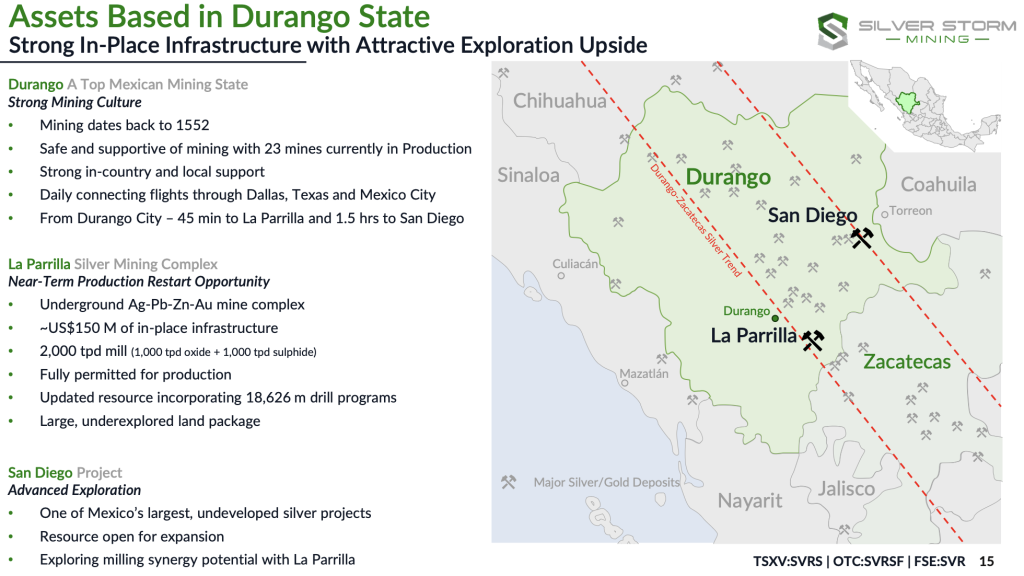 Assets Based in Durango State
Strong In-Place Infrastructure with Attractive Exploration Upside

SILVER STORM
— MINING —

Durango A Top Mexican Mining State
Strong Mining Culture
• Mining dates back to 1552
• Safe and supportive of mining with 23 mines currently in Production
• Strong in-country and local support
• Daily connecting flights through Dallas, Texas and Mexico City
• From Durango City – 45 min to La Parrilla and 1.5 hrs to San Diego

La Parrilla Silver Mining Complex
Near-Term Production Restart Opportunity
• Underground Ag-Pb-Zn-Au mine complex
• ~US$150 M of in-place infrastructure
• 2,000 tpd mill (1,000 tpd oxide + 1,000 tpd sulphide)
• Fully permitted for production
• Updated resource incorporating 18,626 m drill programs
• Large, underexplored land package

San Diego Project
Advanced Exploration
• One of Mexico's largest, undeveloped silver projects
• Resource open for expansion
• Exploring milling synergy potential with La Parrilla

Chihuahua
Sinaloa
Durango
Coahuila
Torreon
San Diego
Durango-Zacatecas Silver Trend
Culiacán
Durango
La Parrilla
Zacatecas
Mazatlán
Major Silver/Gold Deposits
Nayarit
Jalisco

TSXV:SVRS | OTC:SVRSF | FSE:SVR 15